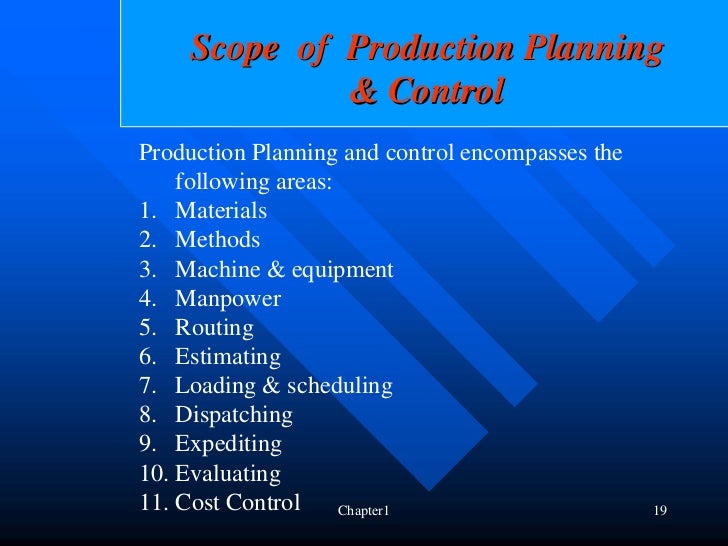 Scope of Production Planning & Control

Production Planning and control encompasses the following areas:
1. Materials
2. Methods
3. Machine & equipment
4. Manpower
5. Routing
6. Estimating
7. Loading & scheduling
8. Dispatching
9. Expediting
10. Evaluating
11. Cost Control

Chapter1

19